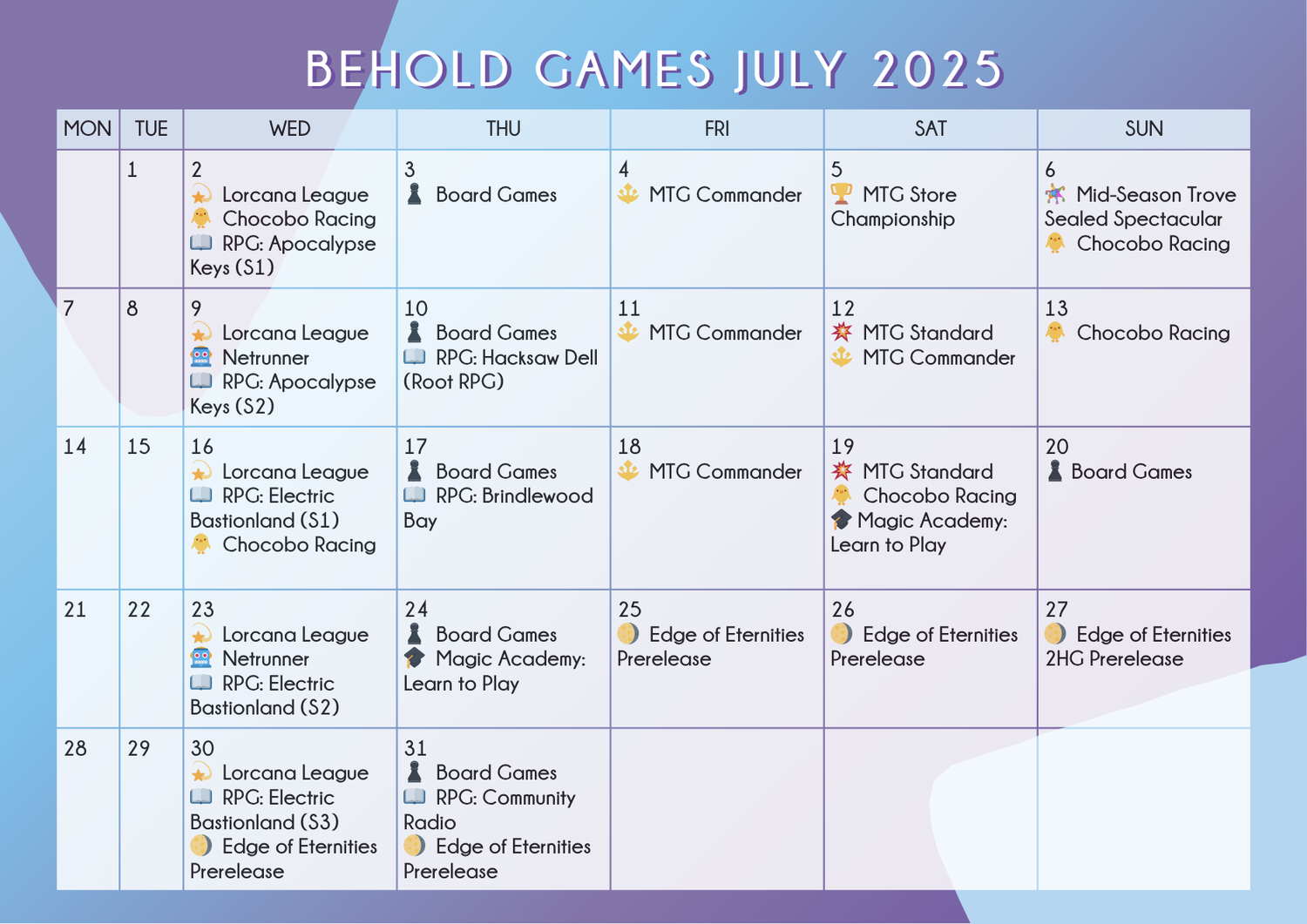 BEHOLD GAMES JULY 2025

| MON | TUE | WED | THU | FRI | SAT | SUN |
|---|---|---|---|---|---|---|
| | 1 | 2 Lorcana League Chocobo Racing RPG: Apocalypse Keys (S1) | 3 Board Games | 4 MTG Commander | 5 MTG Store Championship | 6 Mid-Season Trove Sealed Spectacular Chocobo Racing |
| 7 | 8 | 9 Lorcana League Netrunner RPG: Apocalypse Keys (S2) | 10 Board Games RPG: Hacksaw Dell (Root RPG) | 11 MTG Commander | 12 MTG Standard MTG Commander | 13 Chocobo Racing |
| 14 | 15 | 16 Lorcana League RPG: Electric Bastionland (S1) Chocobo Racing | 17 Board Games RPG: Brindlewood Bay | 18 MTG Commander | 19 MTG Standard Chocobo Racing Magic Academy: Learn to Play | 20 Board Games |
| 21 | 22 | 23 Lorcana League Netrunner RPG: Electric Bastionland (S2) | 24 Board Games Magic Academy: Learn to Play | 25 Edge of Eternities Prerelease | 26 Edge of Eternities Prerelease | 27 Edge of Eternities 2HG Prerelease |
| 28 | 29 | 30 Lorcana League RPG: Electric Bastionland (S3) Edge of Eternities Prerelease | 31 Board Games RPG: Community Radio Edge of Eternities Prerelease | | | |